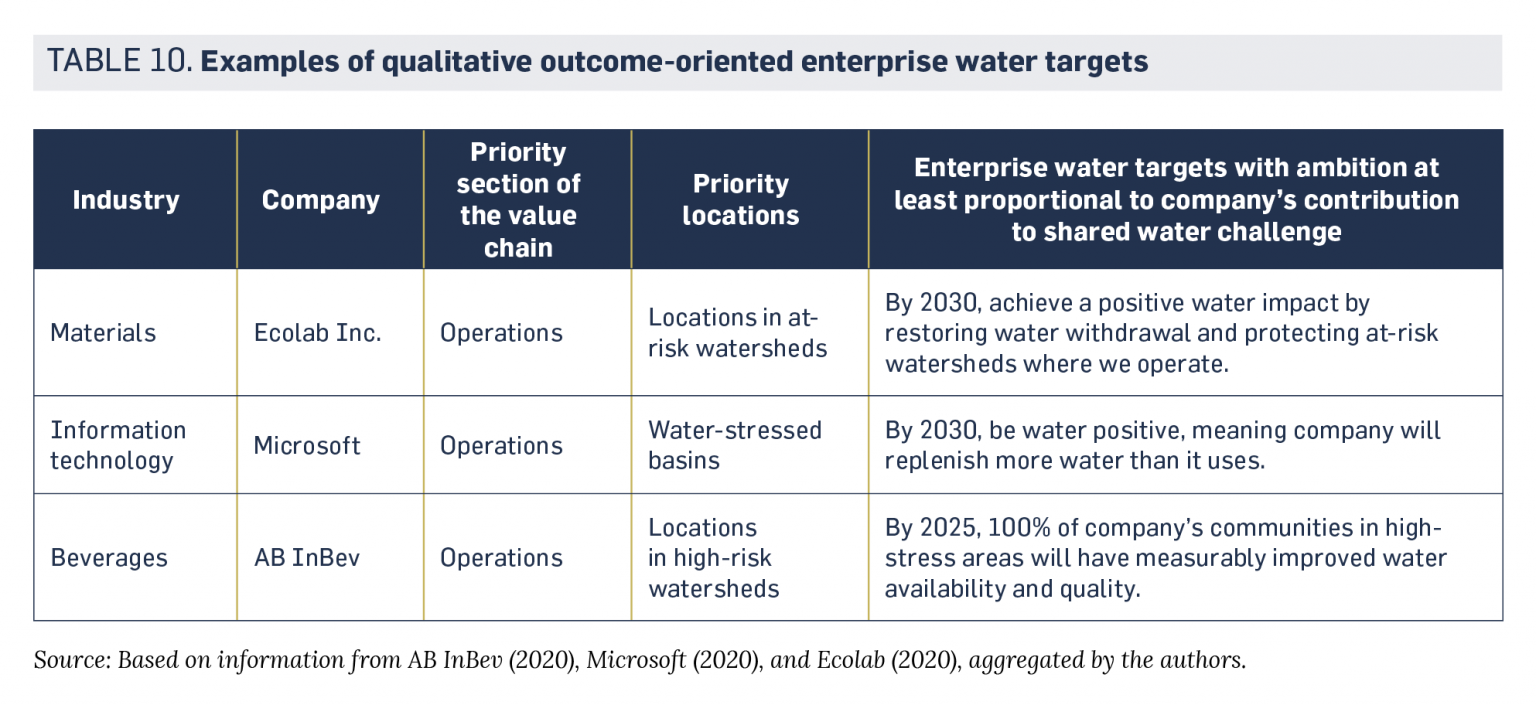 TABLE 10. Examples of qualitative outcome-oriented enterprise water targets

| Industry | Company | Priority section of the value chain | Priority locations | Enterprise water targets with ambition at least proportional to company's contribution to shared water challenge |
|---|---|---|---|---|
| Materials | Ecolab Inc. | Operations | Locations in at-risk watersheds | By 2030, achieve a positive water impact by restoring water withdrawal and protecting at-risk watersheds where we operate. |
| Information technology | Microsoft | Operations | Water-stressed basins | By 2030, be water positive, meaning company will replenish more water than it uses. |
| Beverages | AB InBev | Operations | Locations in high-risk watersheds | By 2025, 100% of company's communities in high-stress areas will have measurably improved water availability and quality. |

Source: Based on information from AB InBev (2020), Microsoft (2020), and Ecolab (2020), aggregated by the authors.